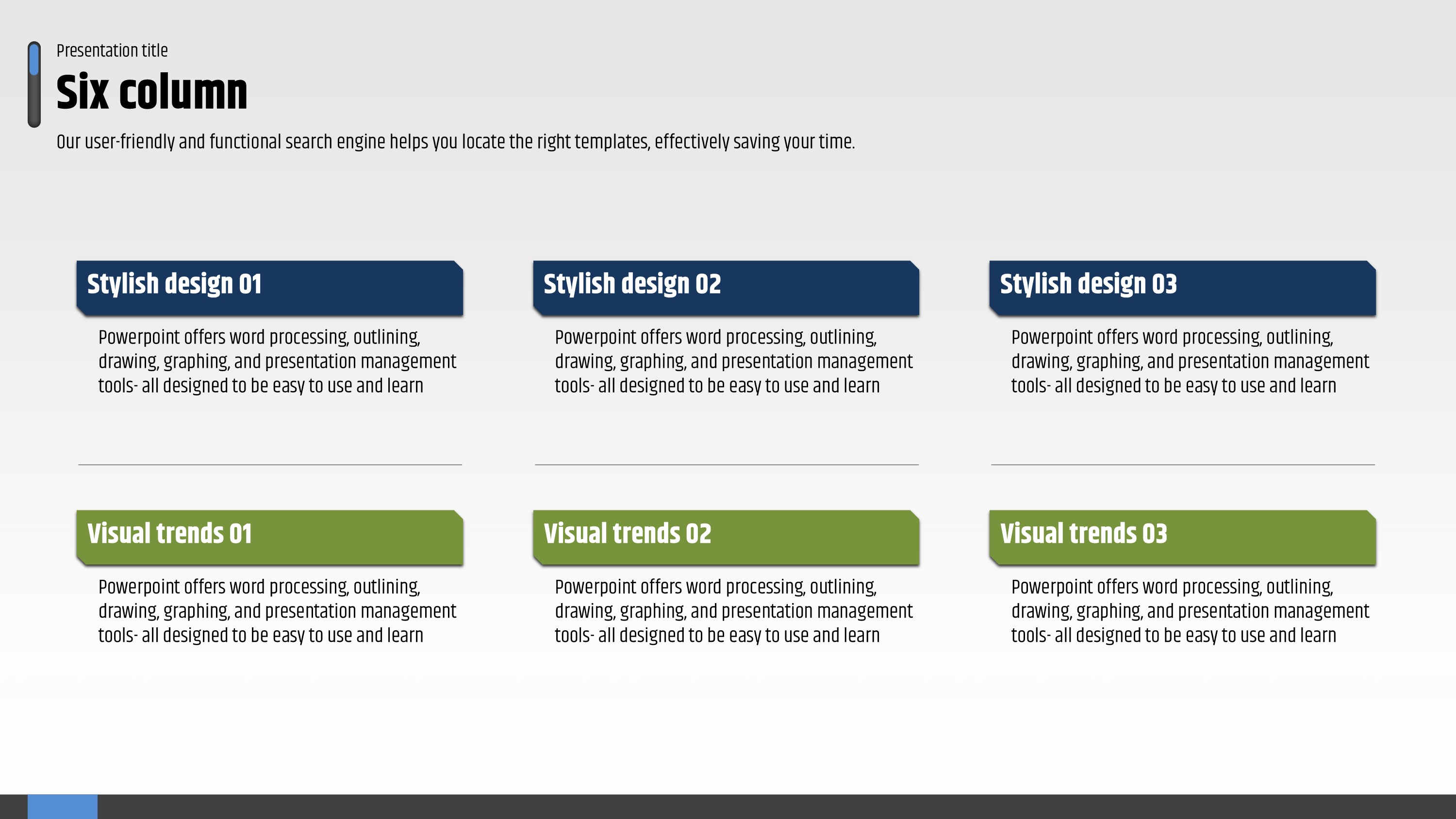 Presentation title

Six column

Our user-friendly and functional search engine helps you locate the right templates, effectively saving your time.

Stylish design 01

Powerpoint offers word processing, outlining, drawing, graphing, and presentation management tools- all designed to be easy to use and learn

Stylish design 02

Powerpoint offers word processing, outlining, drawing, graphing, and presentation management tools- all designed to be easy to use and learn

Stylish design 03

Powerpoint offers word processing, outlining, drawing, graphing, and presentation management tools- all designed to be easy to use and learn

Visual trends 01

Powerpoint offers word processing, outlining, drawing, graphing, and presentation management tools- all designed to be easy to use and learn

Visual trends 02

Powerpoint offers word processing, outlining, drawing, graphing, and presentation management tools- all designed to be easy to use and learn

Visual trends 03

Powerpoint offers word processing, outlining, drawing, graphing, and presentation management tools- all designed to be easy to use and learn